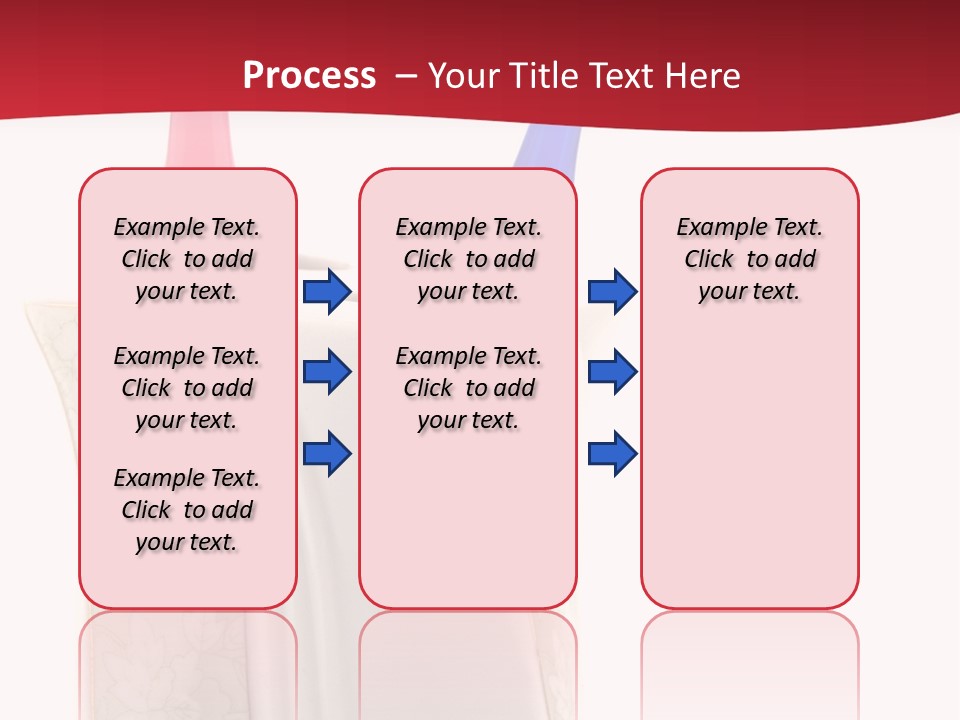 Process – Your Title Text Here

Example Text. Click to add your text.

Example Text. Click to add your text.

Example Text. Click to add your text.

Example Text. Click to add your text.

Example Text. Click to add your text.

Example Text. Click to add your text.